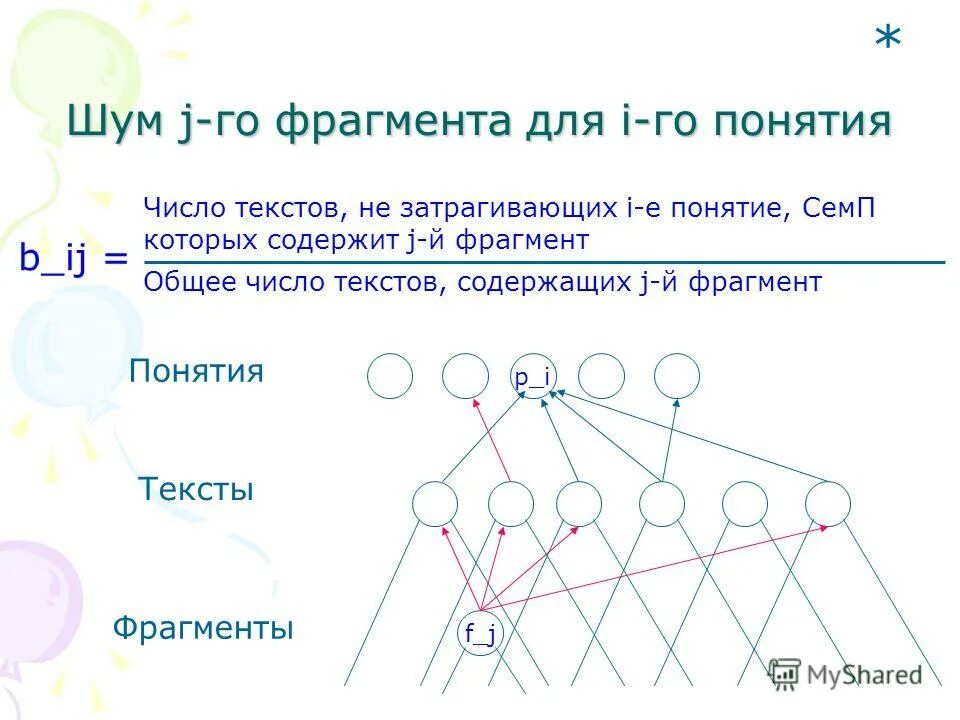 *

Шум j-го фрагмента для i-го понятия

b_ij = $\frac{\text{Число текстов, не затрагивающих i-е понятие, СемП которых содержит j-й фрагмент}}{\text{Общее число текстов, содержащих j-й фрагмент}}$

Понятия

p_i

Тексты

Фрагменты

f_j

MyShared